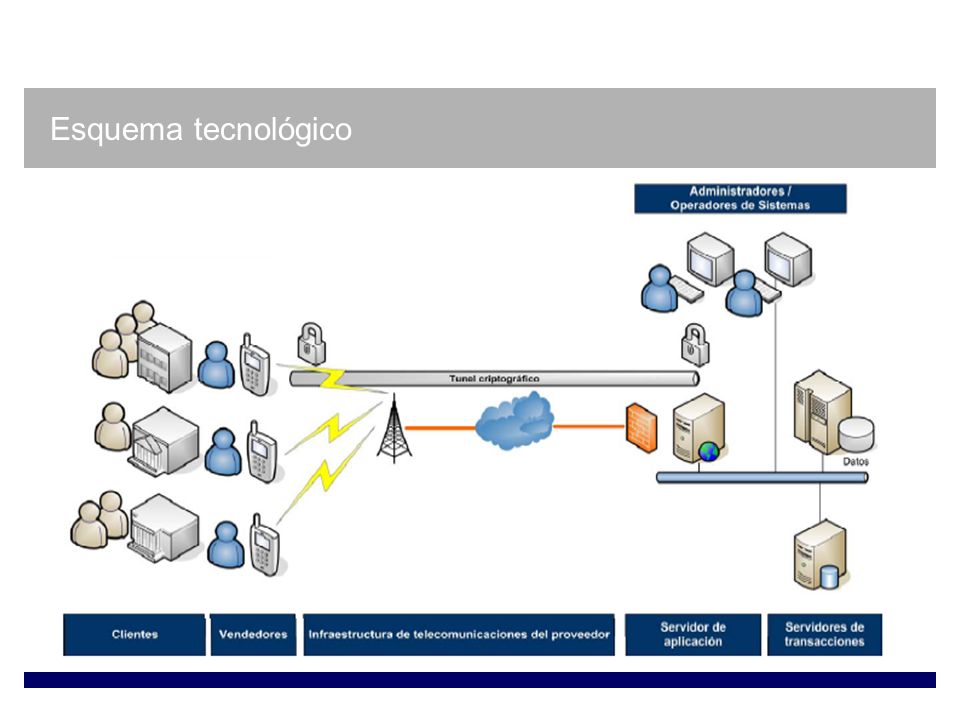 Esquema tecnológico

Administradores / Operadores de Sistemas

Tunel criptográfico

Datos

Clientes

Vendedores

Infraestructura de telecomunicaciones del proveedor

Servidor de aplicación

Servidores de transacciones